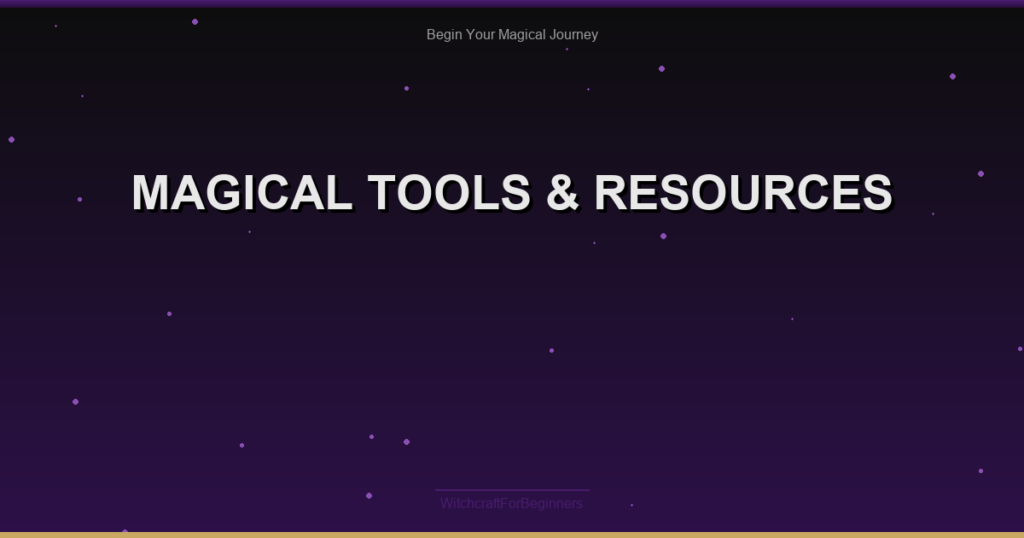 Begin Your Magical Journey

MAGICAL TOOLS & RESOURCES

WitchcraftForBeginners